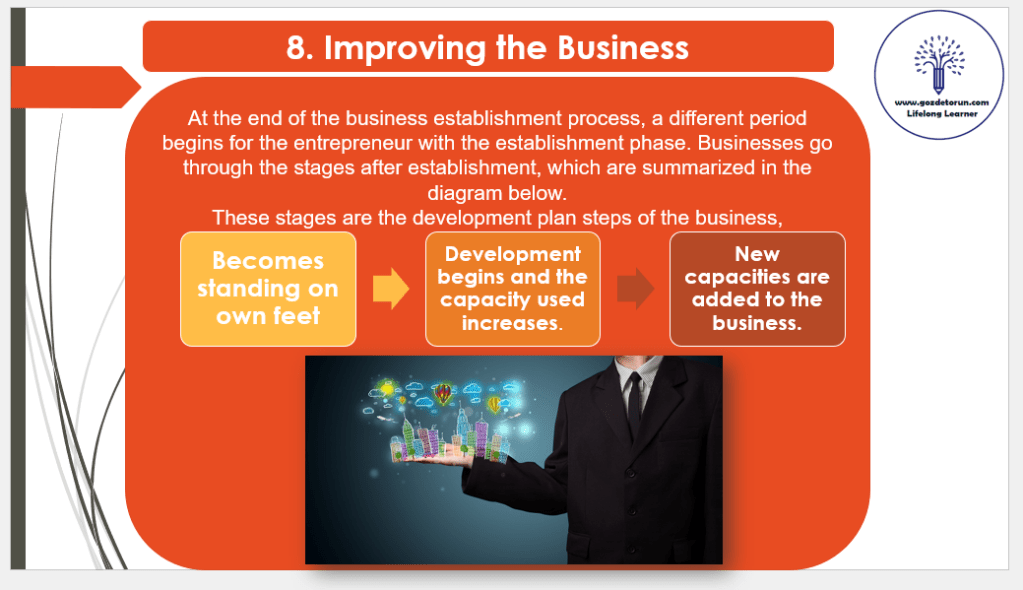 8. Improving the Business

www.gozdetorun.com
Lifelong Learner

At the end of the business establishment process, a different period begins for the entrepreneur with the establishment phase. Businesses go through the stages after establishment, which are summarized in the diagram below.
These stages are the development plan steps of the business,

Becomes standing on own feet

Development begins and the capacity used increases.

New capacities are added to the business.